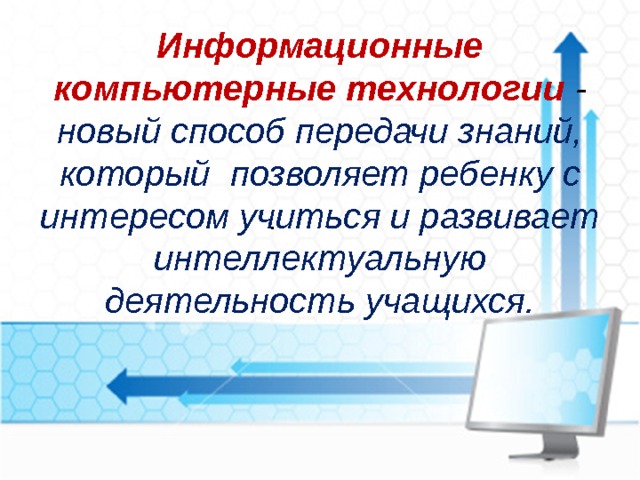 Информационные компьютерные технологии - новый способ передачи знаний, который позволяет ребенку с интересом учиться и развивает интеллектуальную деятельность учащихся.